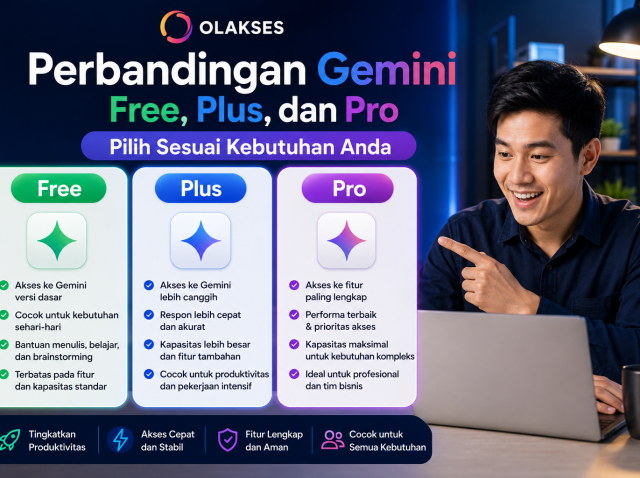 OLAKSES

Perbandingan Gemini
Free, Plus, dan Pro

Pilih Sesuai Kebutuhan Anda

Free

Akses ke Gemini versi dasar

Cocok untuk kebutuhan sehari-hari

Bantuan menulis, belajar, dan brainstorming

Terbatas pada fitur dan kapasitas standar

Plus

Akses ke Gemini lebih canggih

Respon lebih cepat dan akurat

Kapasitas lebih besar dan fitur tambahan

Cocok untuk produktivitas dan pekerjaan intensif

Pro

Akses ke fitur paling lengkap

Performa terbaik & prioritas akses

Kapasitas maksimal untuk kebutuhan kompleks

Ideal untuk profesional dan tim bisnis

Tingkatkan Produktivitas

Akses Cepat dan Stabil

Fitur Lengkap dan Aman

Cocok untuk Semua Kebutuhan